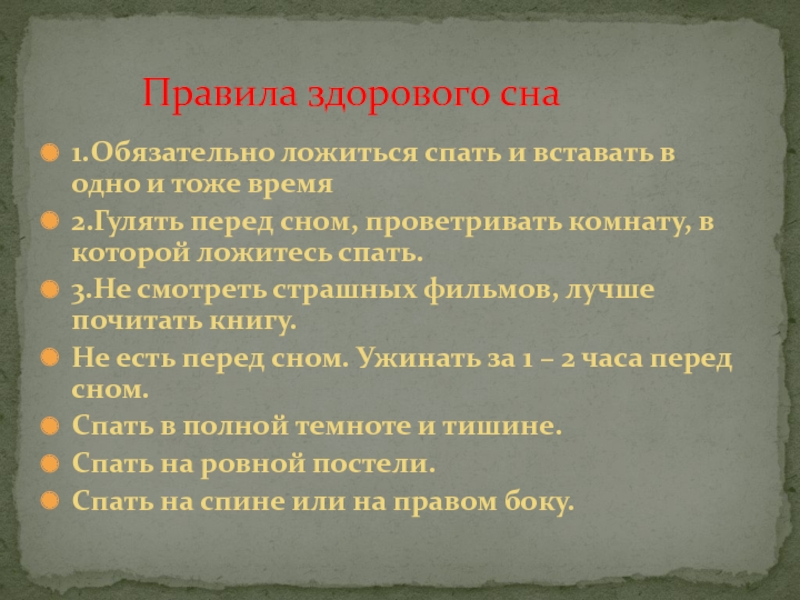 Правила здорового сна

1.Обязательно ложиться спать и вставать в одно и тоже время

2.Гулять перед сном, проветривать комнату, в которой ложитесь спать.

3.Не смотреть страшных фильмов, лучше почитать книгу.

Не есть перед сном. Ужинать за 1 – 2 часа перед сном.

Спать в полной темноте и тишине.

Спать на ровной постели.

Спать на спине или на правом боку.